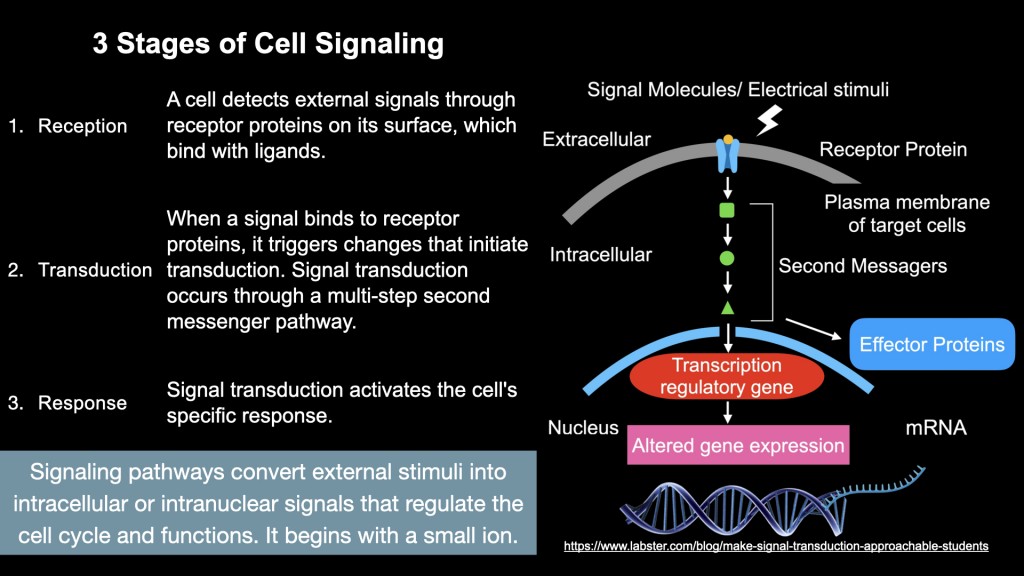 3 Stages of Cell Signaling

1. Reception
A cell detects external signals through receptor proteins on its surface, which bind with ligands.

2. Transduction
When a signal binds to receptor proteins, it triggers changes that initiate transduction. Signal transduction occurs through a multi-step second messenger pathway.

3. Response
Signal transduction activates the cell's specific response.

Signaling pathways convert external stimuli into intracellular or intranuclear signals that regulate the cell cycle and functions. It begins with a small ion.

Signal Molecules/ Electrical stimuli

Extracellular

Receptor Protein

Plasma membrane of target cells

Intracellular

Second Messagers

Effector Proteins

Transcription regulatory gene

Nucleus

Altered gene expression

mRNA

https://www.labster.com/blog/make-signal-transduction-approachable-students